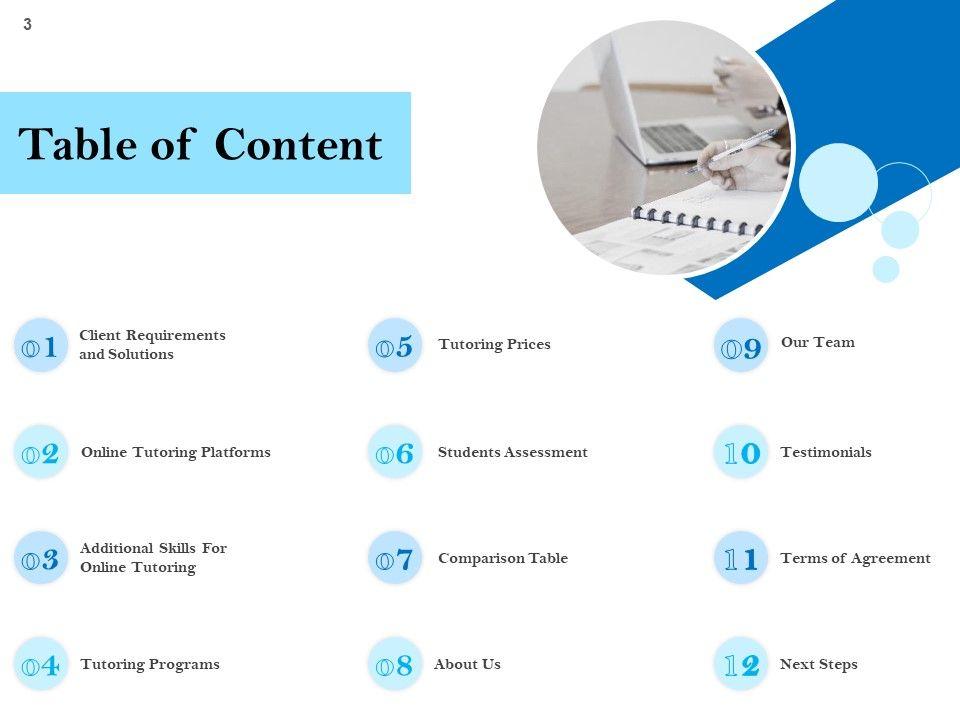 3

Table of Content

01 Client Requirements and Solutions

02 Online Tutoring Platforms

03 Additional Skills For Online Tutoring

04 Tutoring Programs

05 Tutoring Prices

06 Students Assessment

07 Comparison Table

08 About Us

09 Our Team

10 Testimonials

11 Terms of Agreement

12 Next Steps